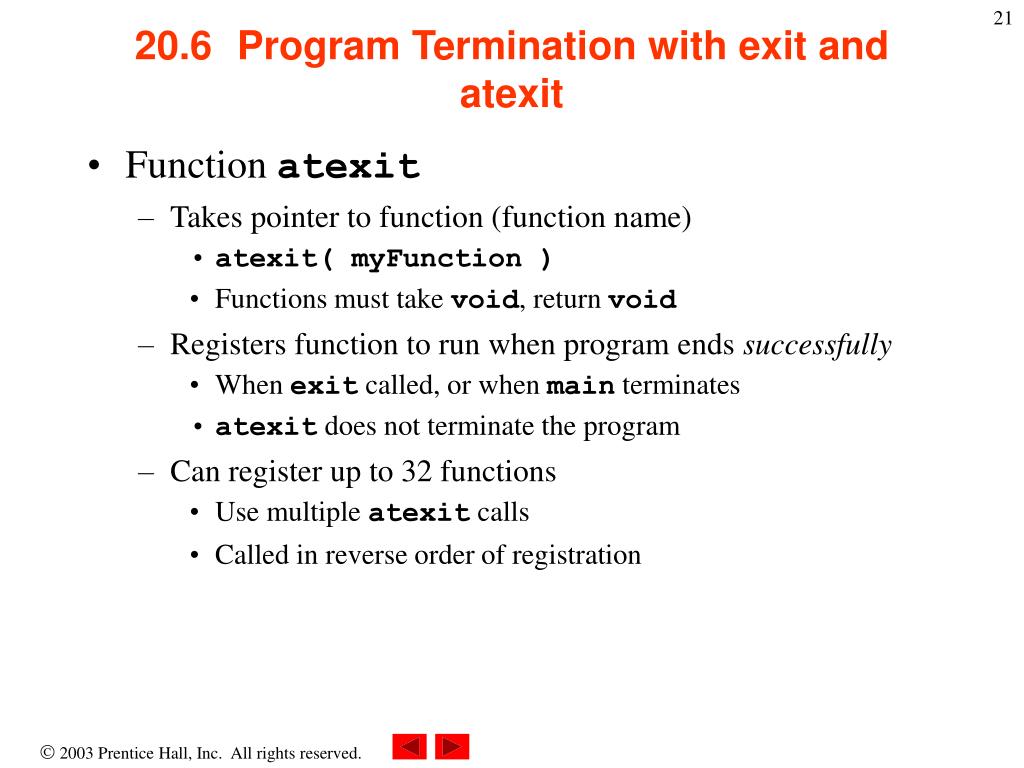 21

20.6 Program Termination with exit and atexit

• Function atexit
– Takes pointer to function (function name)
• atexit( myFunction )
• Functions must take void, return void
– Registers function to run when program ends successfully
• When exit called, or when main terminates
• atexit does not terminate the program
– Can register up to 32 functions
• Use multiple atexit calls
• Called in reverse order of registration

© 2003 Prentice Hall, Inc. All rights reserved.